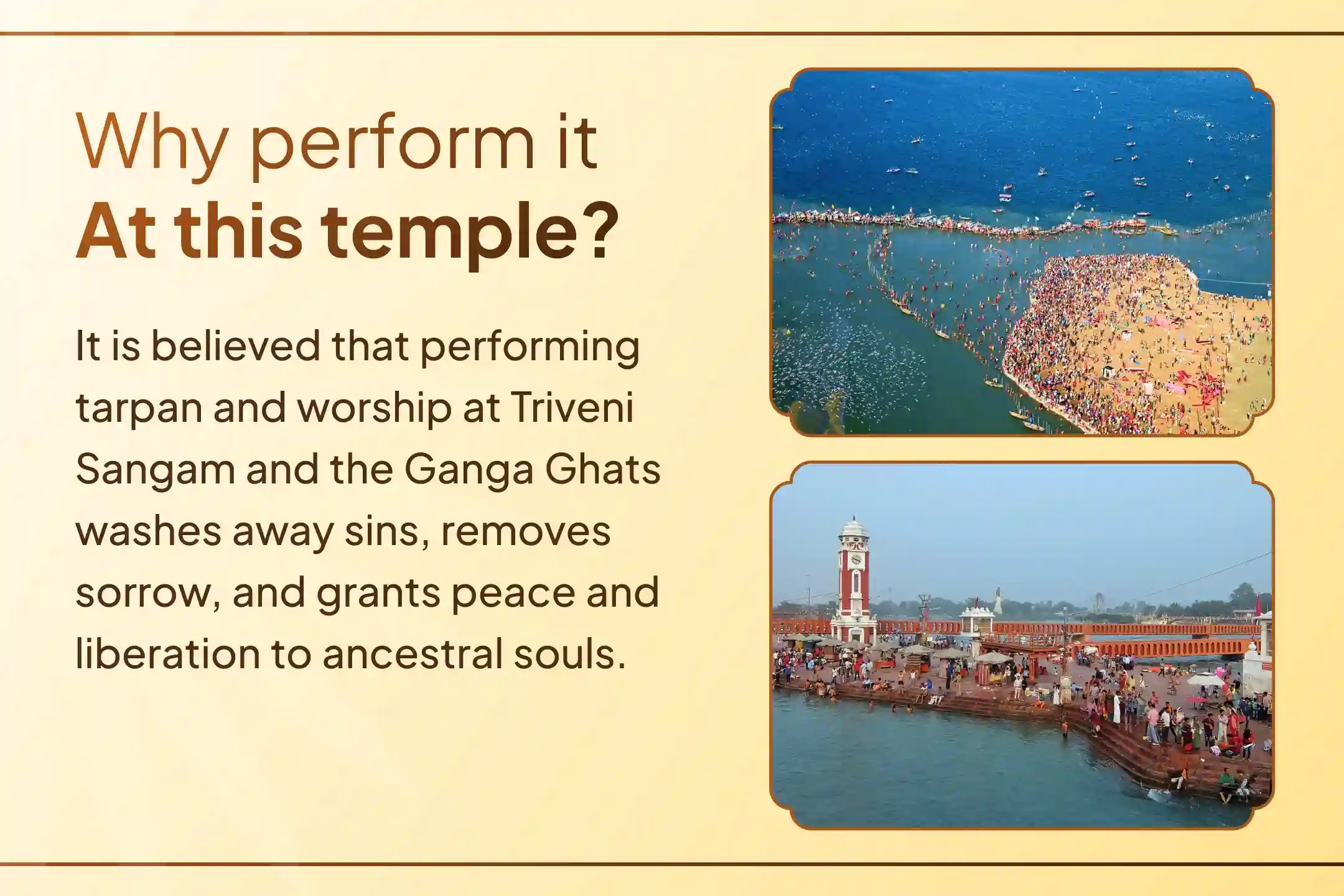 Why perform it
At this temple?

It is believed that performing tarpan and worship at Triveni Sangam and the Ganga Ghats washes away sins, removes sorrow, and grants peace and liberation to ancestral souls.